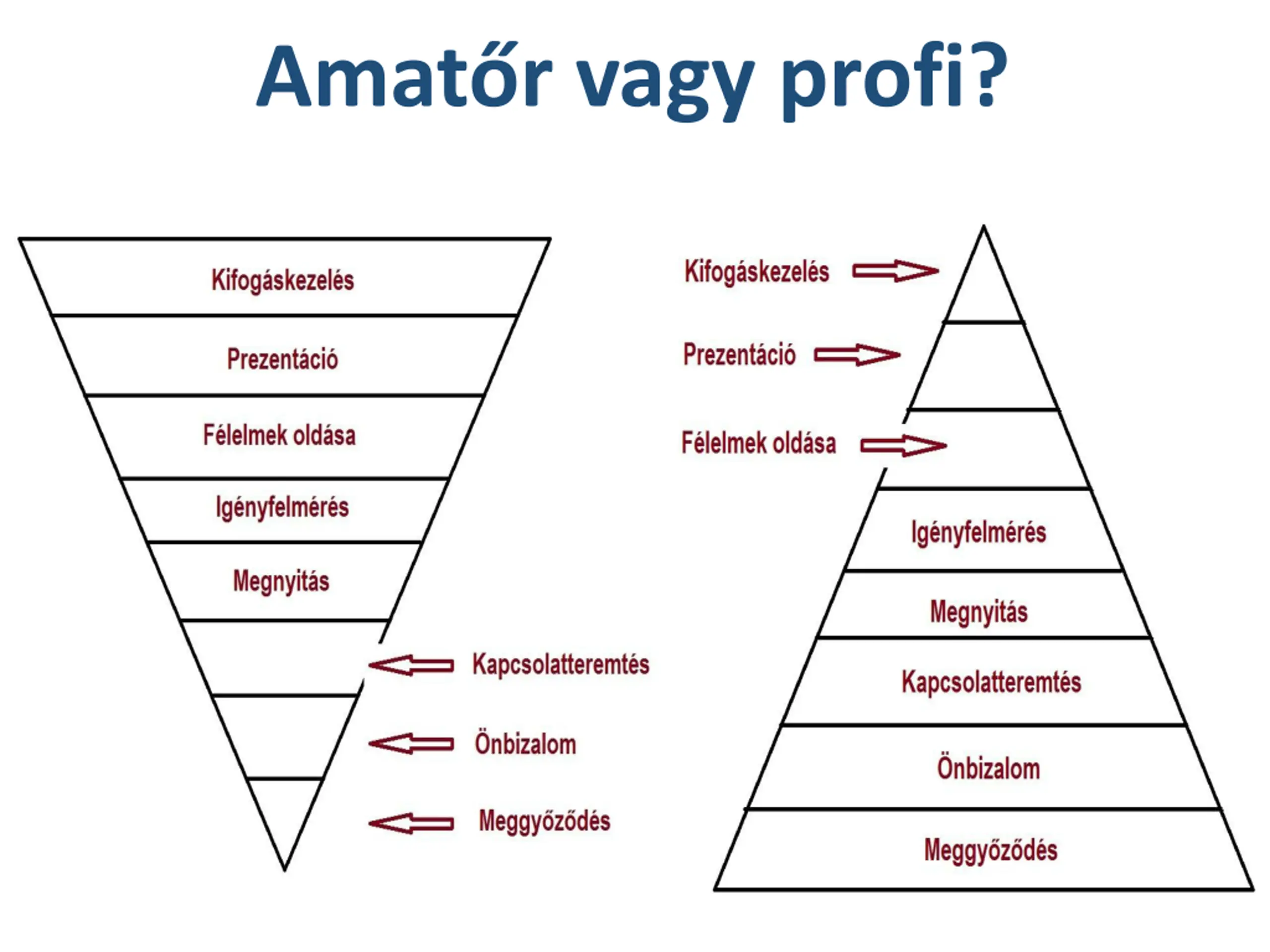 Amatőr vagy profi?

Kifogáskezelés

Prezentáció

Félelmek oldása

Igényfelmérés

Megnyitás

Kapcsolatteremtés

Önbizalom

Meggyőződés

Kifogáskezelés

Prezentáció

Félelmek oldása

Igényfelmérés

Megnyitás

Kapcsolatteremtés

Önbizalom

Meggyőződés